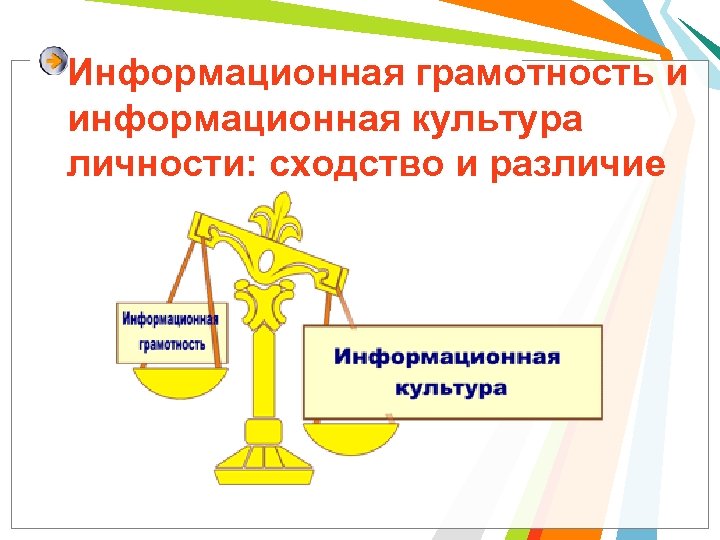 Информационная грамотность и информационная культура личности: сходство и различие

Информационная грамотность

Информационная культура